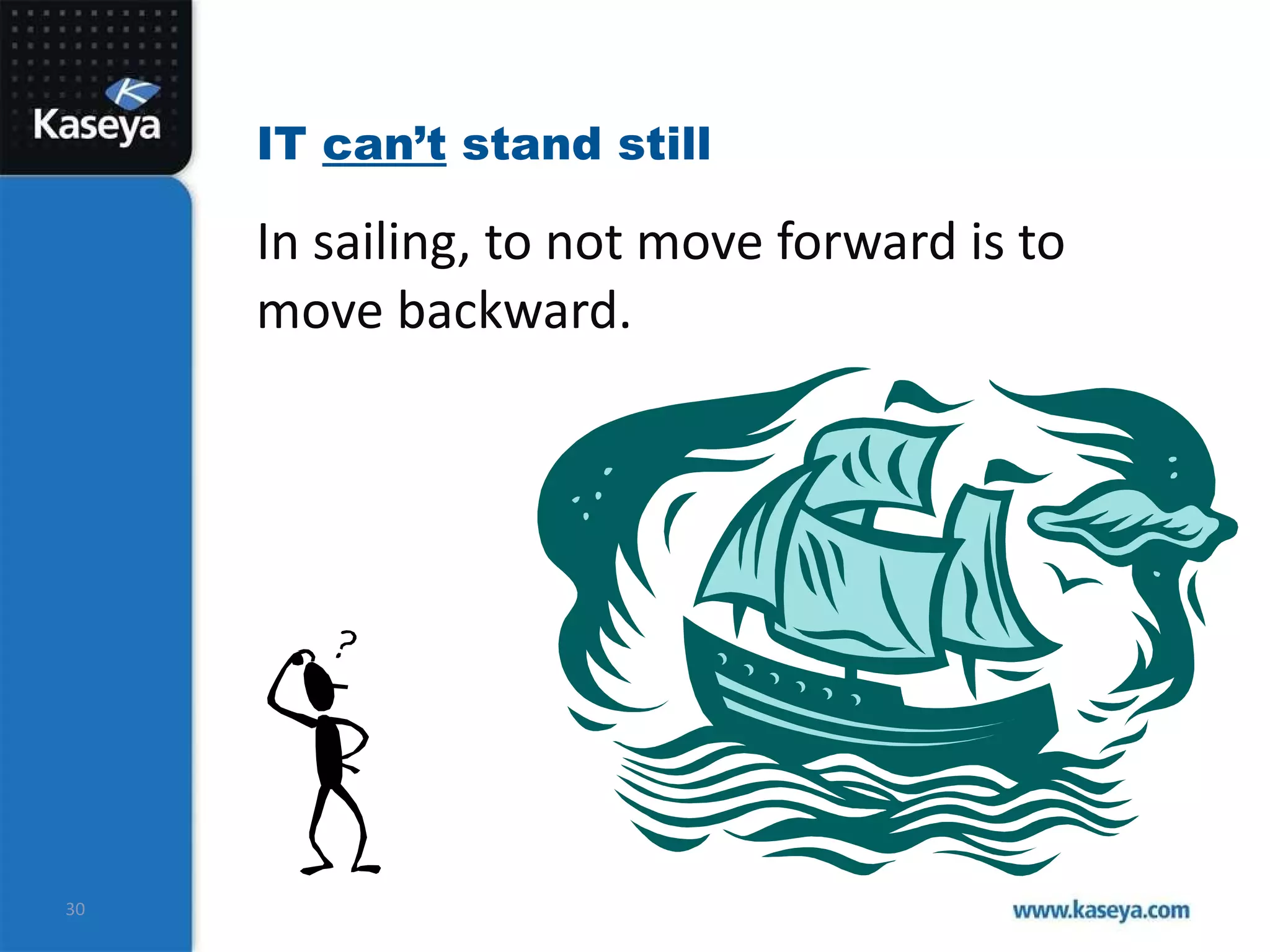 Kaseya

IT can't stand still

In sailing, to not move forward is to move backward.

?

30

www.kaseya.com